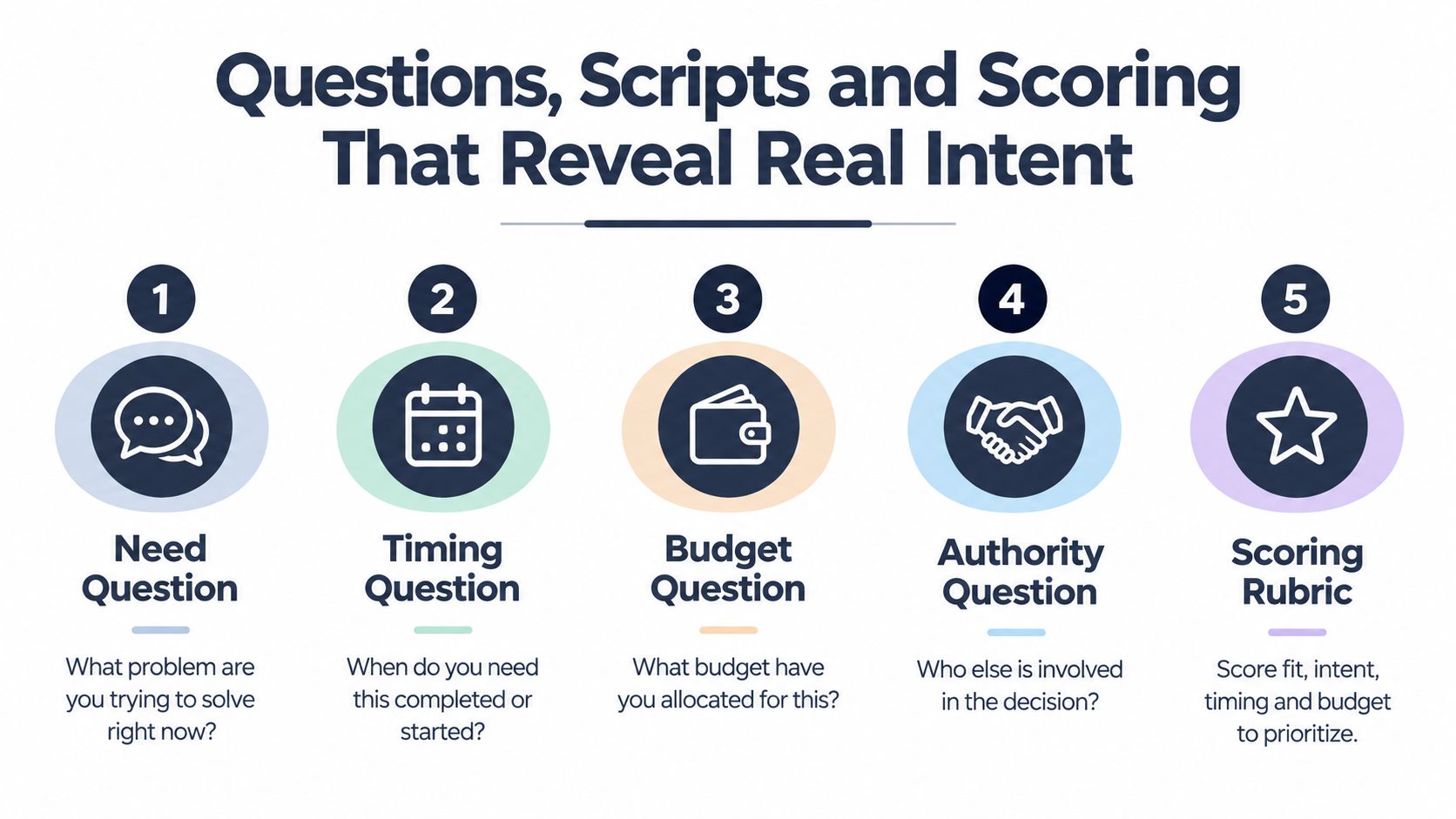 Questions, Scripts and Scoring That Reveal Real Intent

1

Need Question

What problem are you trying to solve right now?

2

Timing Question

When do you need this completed or started?

3

Budget Question

What budget have you allocated for this?

4

Authority Question

Who else is involved in the decision?

5

Scoring Rubric

Score fit, intent, timing and budget to prioritize.